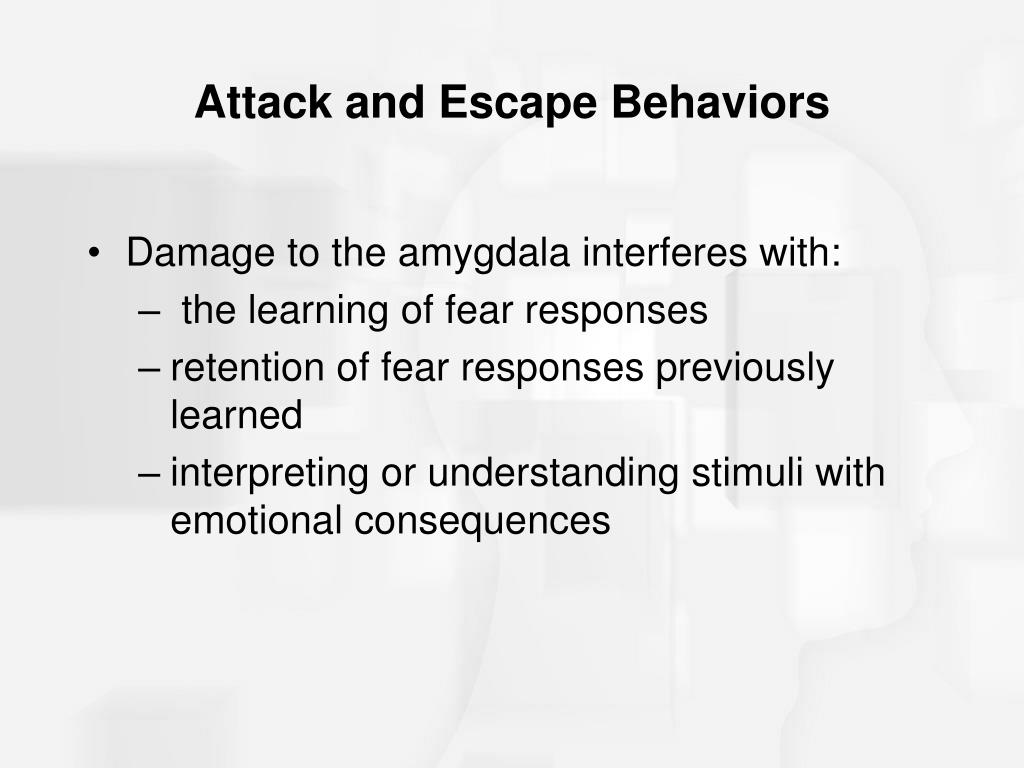 Attack and Escape Behaviors

• Damage to the amygdala interferes with:
– the learning of fear responses
– retention of fear responses previously learned
– interpreting or understanding stimuli with emotional consequences